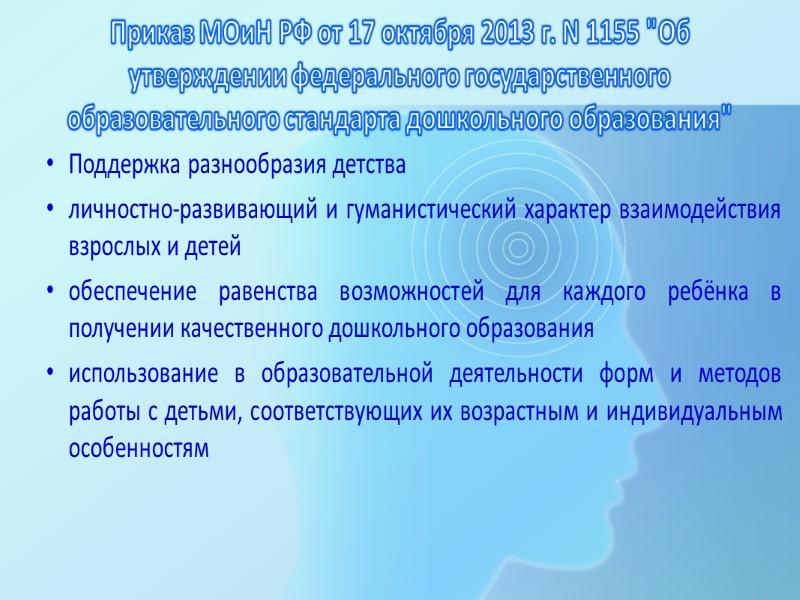 Приказ МОиН РФ от 17 октября 2013 г. N 1155 "Об утверждении федерального государственного образовательного стандарта дошкольного образования"

• Поддержка разнообразия детства

• личностно-развивающий и гуманистический характер взаимодействия взрослых и детей

• обеспечение равенства возможностей для каждого ребёнка в получении качественного дошкольного образования

• использование в образовательной деятельности форм и методов работы с детьми, соответствующих их возрастным и индивидуальным особенностям